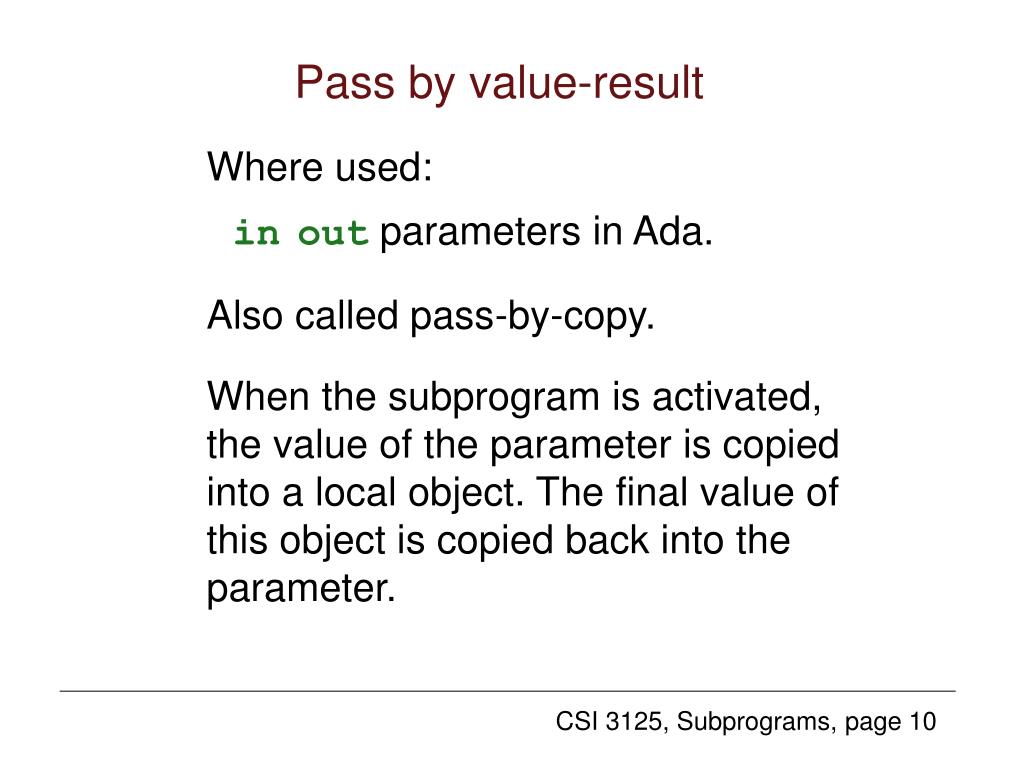 Pass by value-result

Where used:

in out parameters in Ada.

Also called pass-by-copy.

When the subprogram is activated, the value of the parameter is copied into a local object. The final value of this object is copied back into the parameter.

CSI 3125, Subprograms, page 10